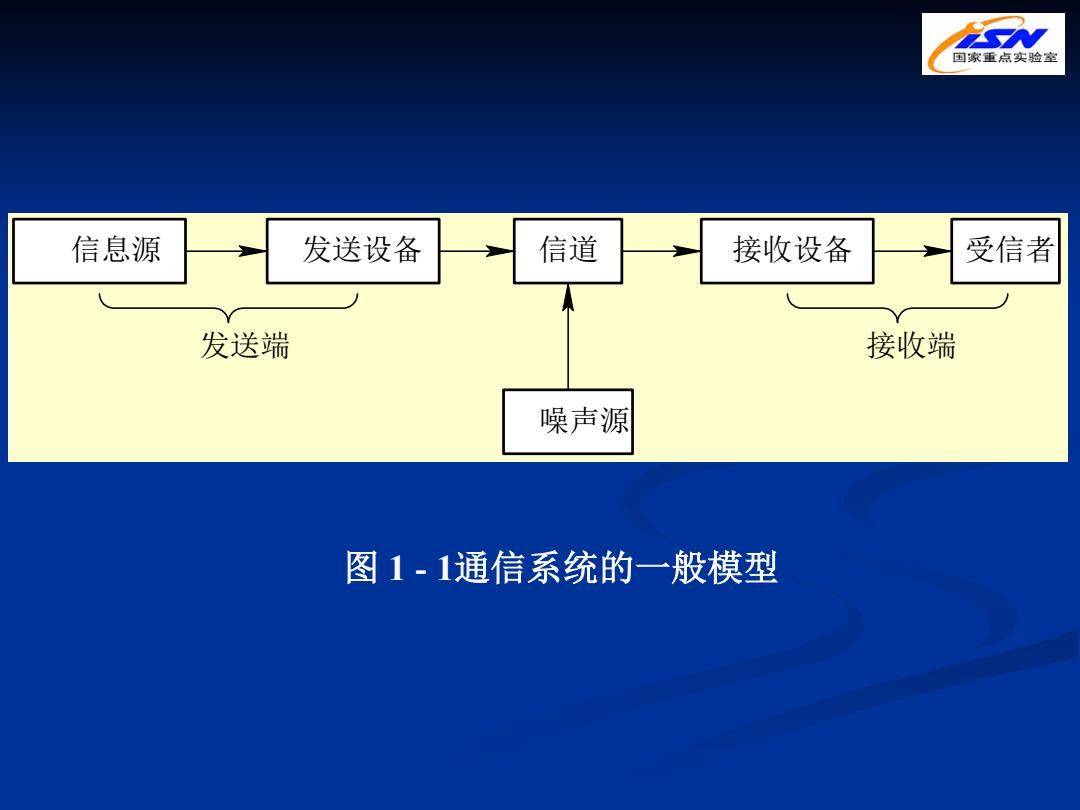 ISN
国家重点实验室

信息源
发送设备
信道
接收设备
受信者
发送端
接收端
噪声源

图 1 - 1通信系统的一般模型